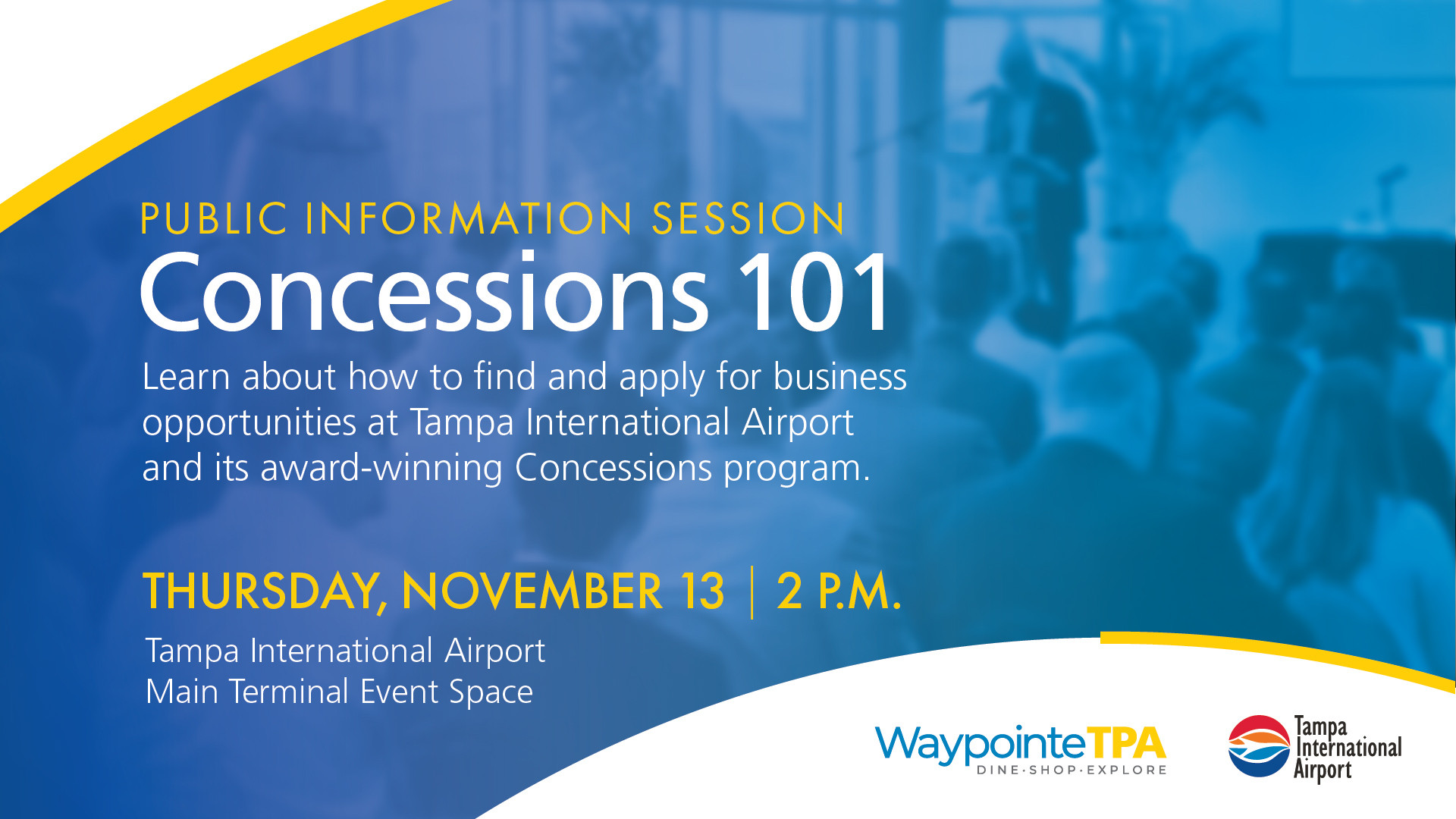 PUBLIC INFORMATION SESSION
Concessions 101

Learn about how to find and apply for business opportunities at Tampa International Airport and its award-winning Concessions program.

THURSDAY, NOVEMBER 13 | 2 P.M.

Tampa International Airport
Main Terminal Event Space

WaypointeTPA
DINE·SHOP·EXPLORE

Tampa International Airport